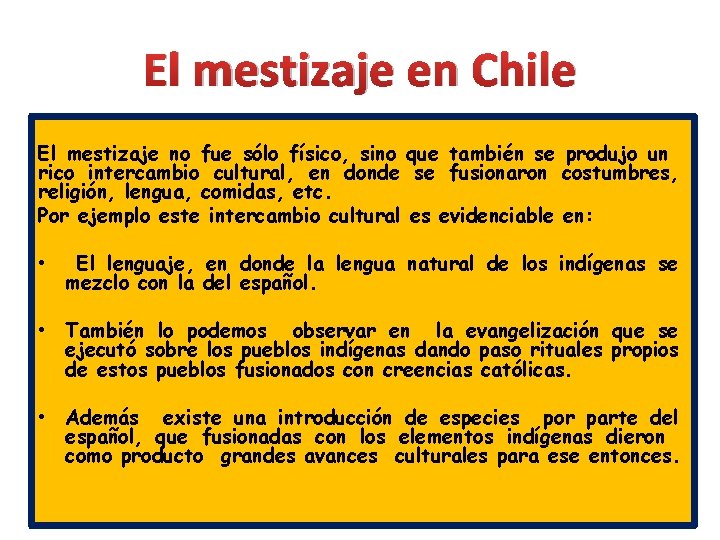 El mestizaje en Chile

El mestizaje no fue sólo físico, sino que también se produjo un rico intercambio cultural, en donde se fusionaron costumbres, religión, lengua, comidas, etc.
Por ejemplo este intercambio cultural es evidenciable en:

• El lenguaje, en donde la lengua natural de los indígenas se mezclo con la del español.

• También lo podemos observar en la evangelización que se ejecutó sobre los pueblos indígenas dando paso rituales propios de estos pueblos fusionados con creencias católicas.

• Además existe una introducción de especies por parte del español, que fusionadas con los elementos indígenas dieron como producto grandes avances culturales para ese entonces.